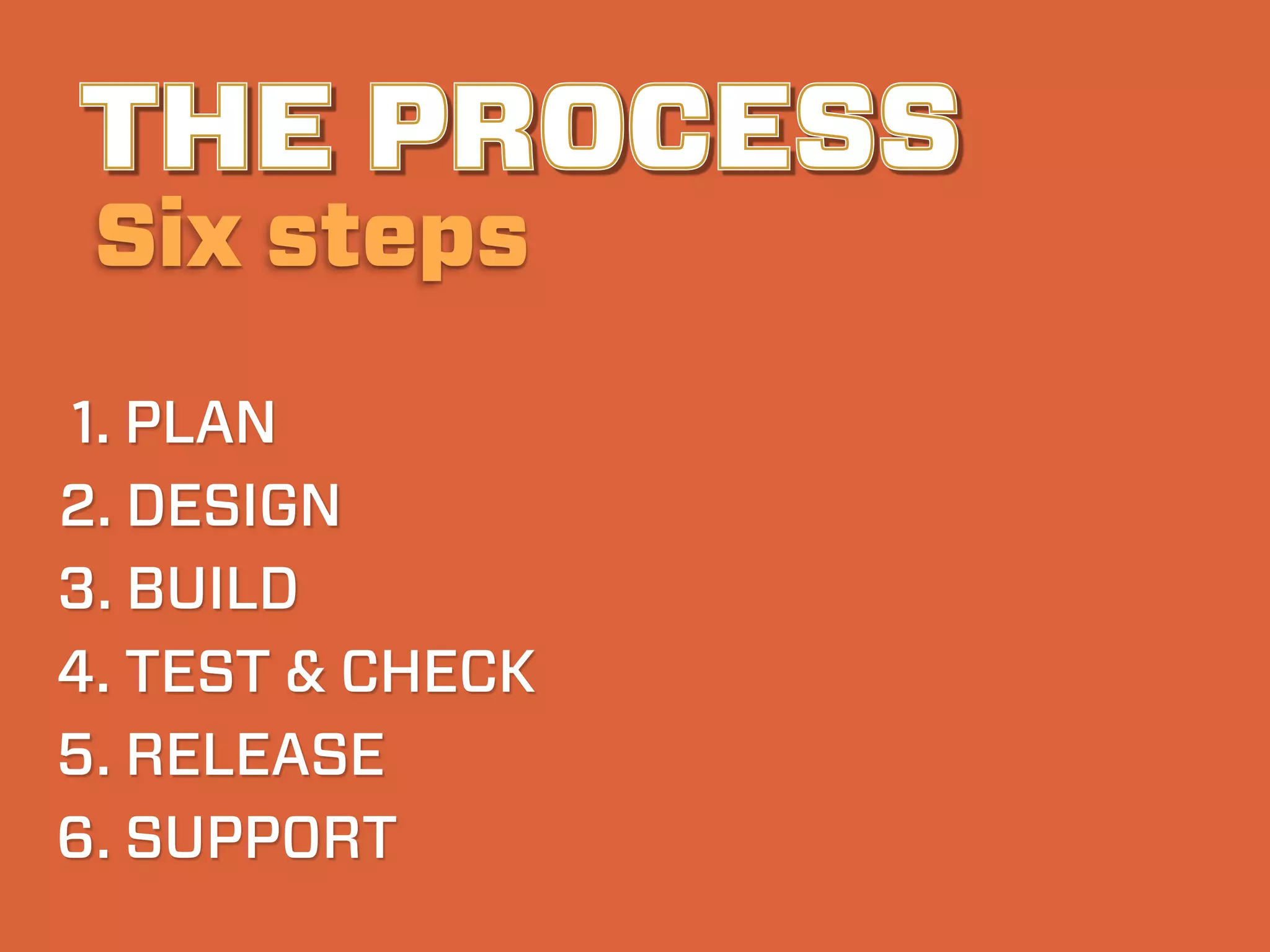 THE PROCESS
Six steps

1. PLAN
2. DESIGN
3. BUILD
4. TEST & CHECK
5. RELEASE
6. SUPPORT